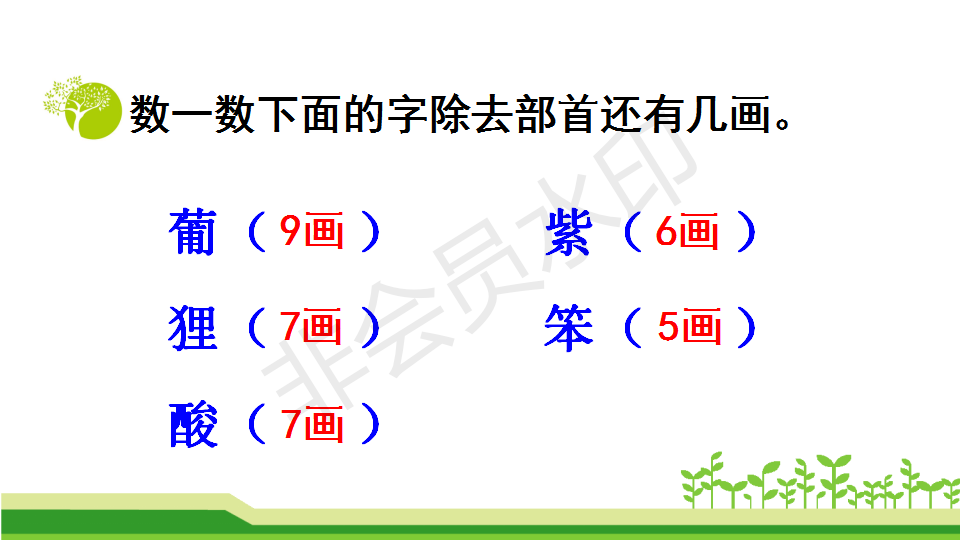 数一数下面的字除去部首还有几画。

葡（9画）

狸（7画）

酸（7画）

紫（6画）

笨（5画）

非会员水印